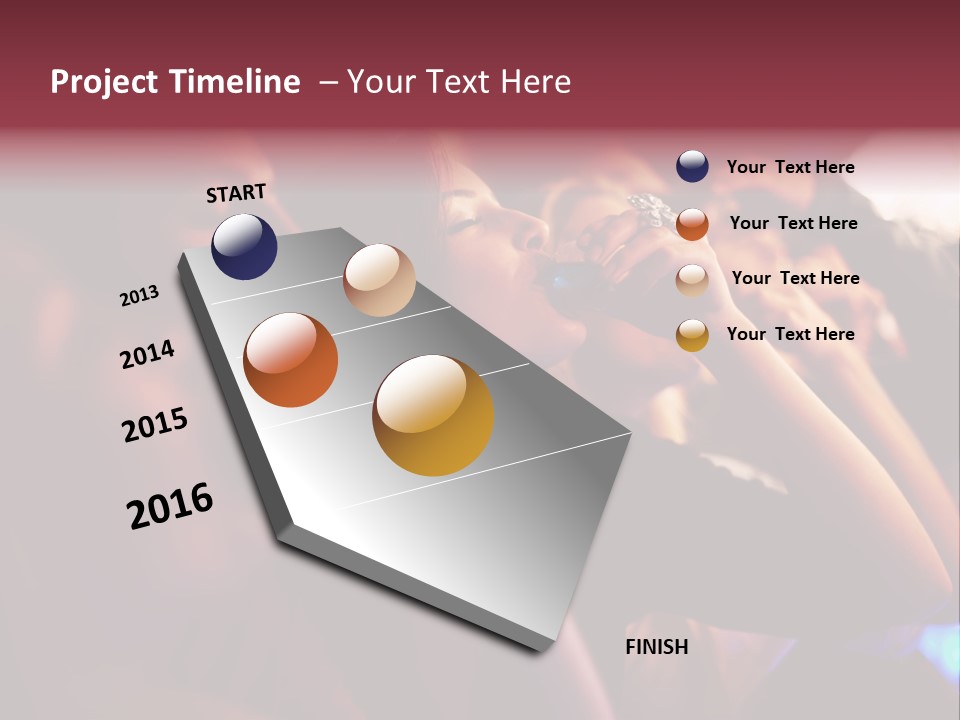 Project Timeline – Your Text Here

START

2013

2014

2015

2016

FINISH

Your Text Here

Your Text Here

Your Text Here

Your Text Here